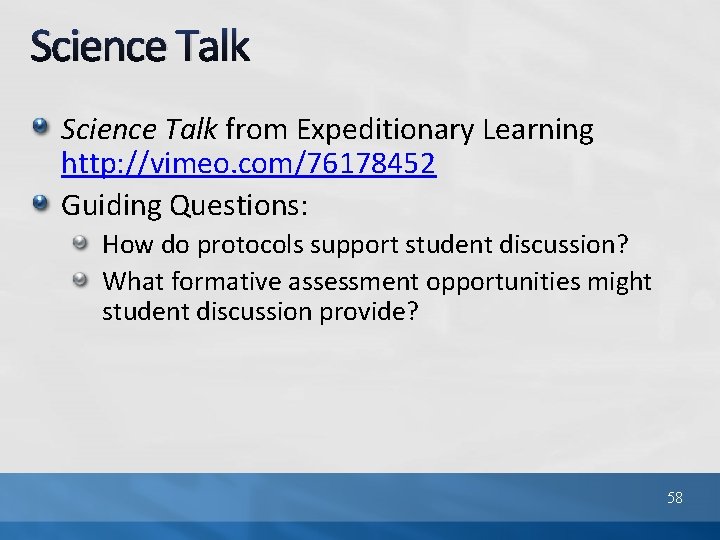 Science Talk

• Science Talk from Expeditionary Learning http://vimeo.com/76178452
• Guiding Questions:
• How do protocols support student discussion?
• What formative assessment opportunities might student discussion provide?

58